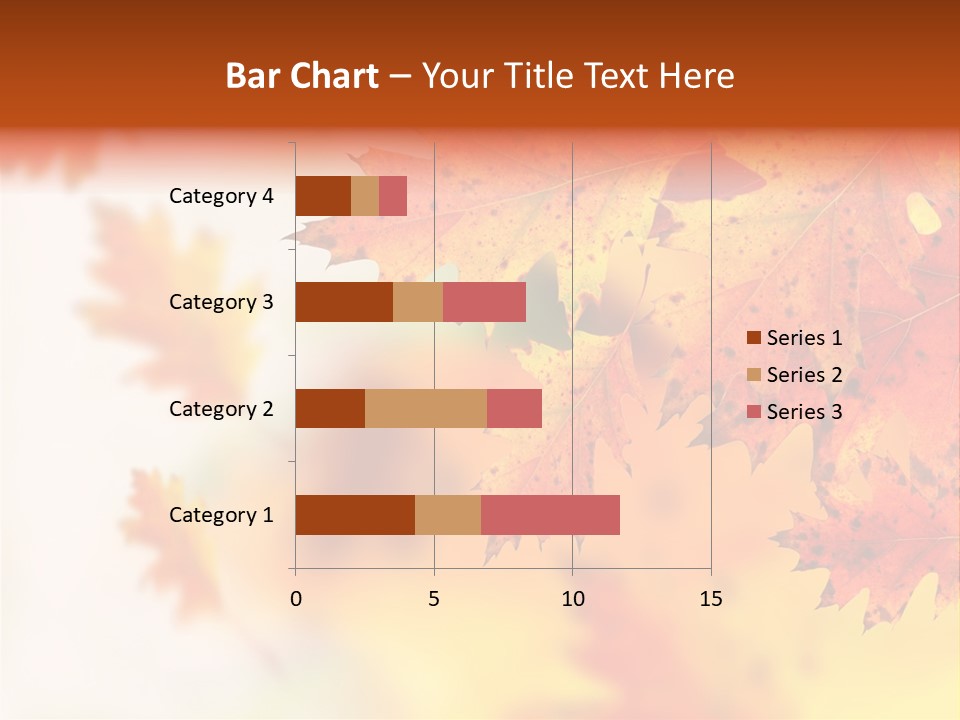 Bar Chart – Your Title Text Here

Category 4
Category 3
Category 2
Category 1

0
5
10
15

Series 1
Series 2
Series 3